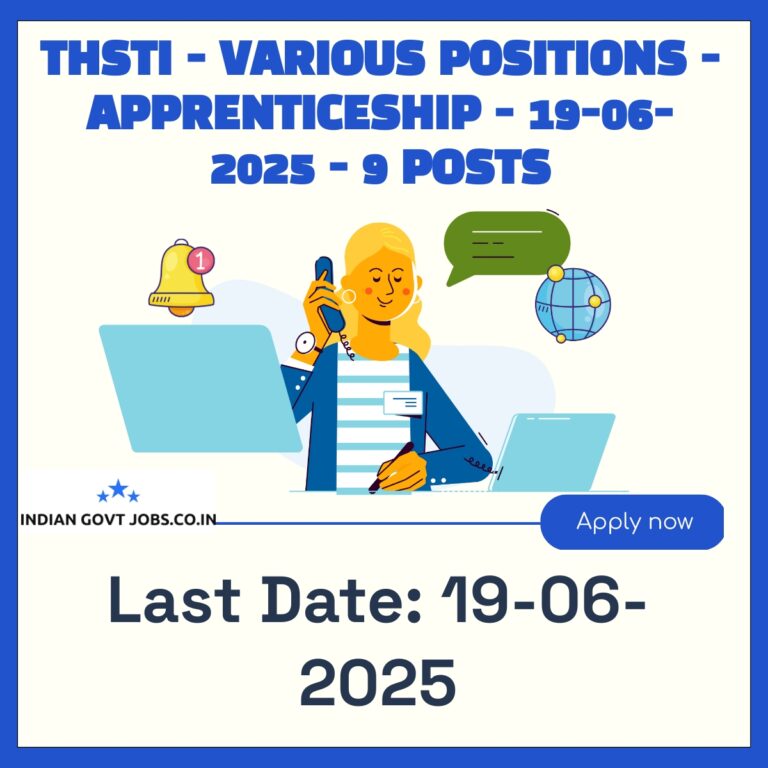 THSTI - VARIOUS POSITIONS - APPRENTICESHIP - 19-06-2025 - 9 POSTS

1

INDIAN GOVT JOBS.CO.IN

Apply now

Last Date: 19-06-2025